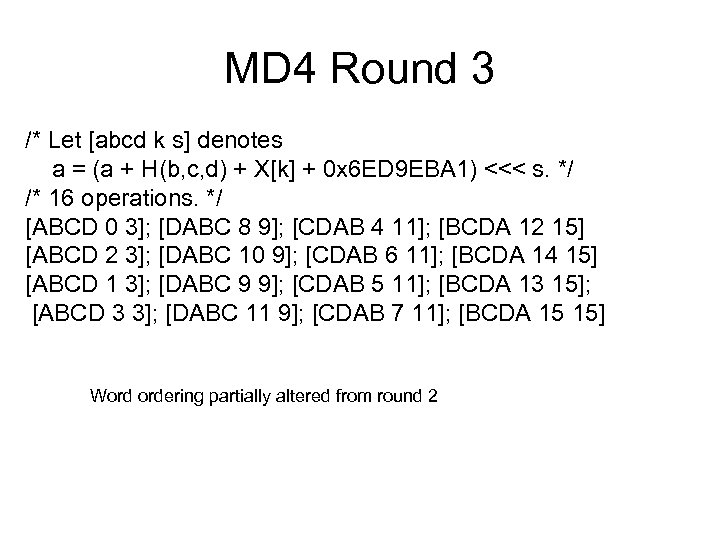 MD4 Round 3

/* Let [abcd k s] denotes
a = (a + H(b,c,d) + X[k] + 0x6ED9EBA1) <<< s. */
/* 16 operations. */
[ABCD 0 3]; [DABC 8 9]; [CDAB 4 11]; [BCDA 12 15]
[ABCD 2 3]; [DABC 10 9]; [CDAB 6 11]; [BCDA 14 15]
[ABCD 1 3]; [DABC 9 9]; [CDAB 5 11]; [BCDA 13 15];
[ABCD 3 3]; [DABC 11 9]; [CDAB 7 11]; [BCDA 15 15]

Word ordering partially altered from round 2